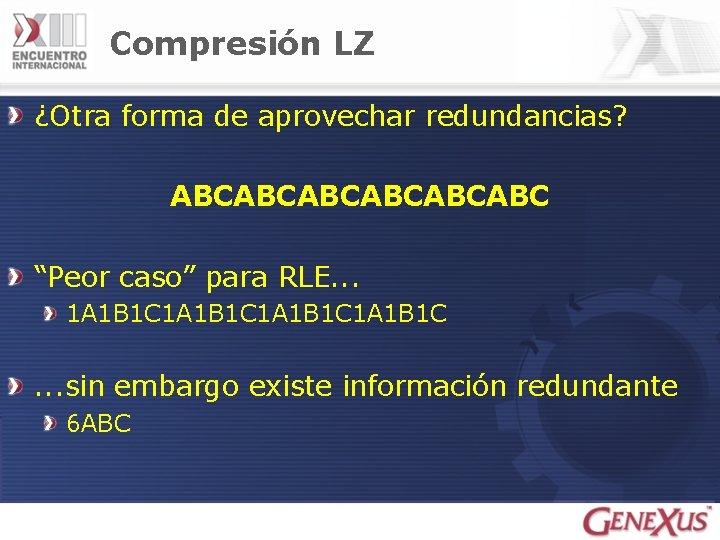 XIII ENCUENTRO INTERNACIONAL

Compresión LZ

¿Otra forma de aprovechar redundancias?

ABCABCABCABCABCABC

“Peor caso” para RLE...

1A1B1C1A1B1C1A1B1C1A1B1C

...sin embargo existe información redundante

6ABC

GENEXUS